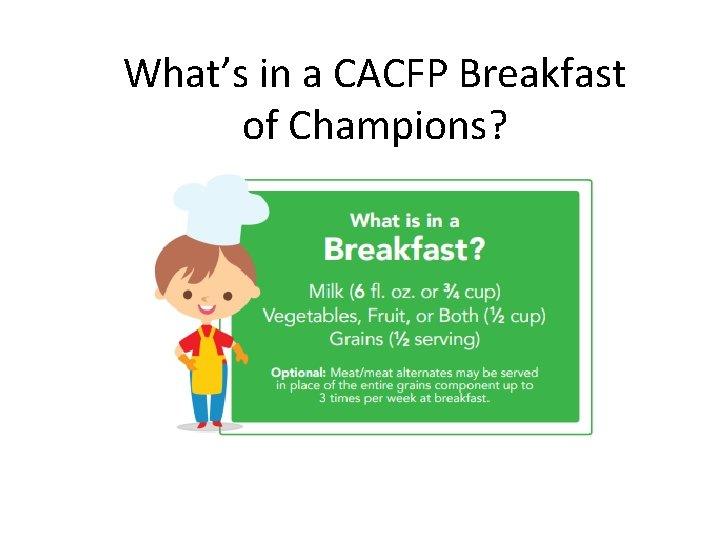 What's in a CACFP Breakfast of Champions?

What is in a
Breakfast?

Milk (6 fl. oz. or ¾ cup)
Vegetables, Fruit, or Both (½ cup)
Grains (½ serving)

Optional: Meat/meat alternates may be served in place of the entire grains component up to 3 times per week at breakfast.